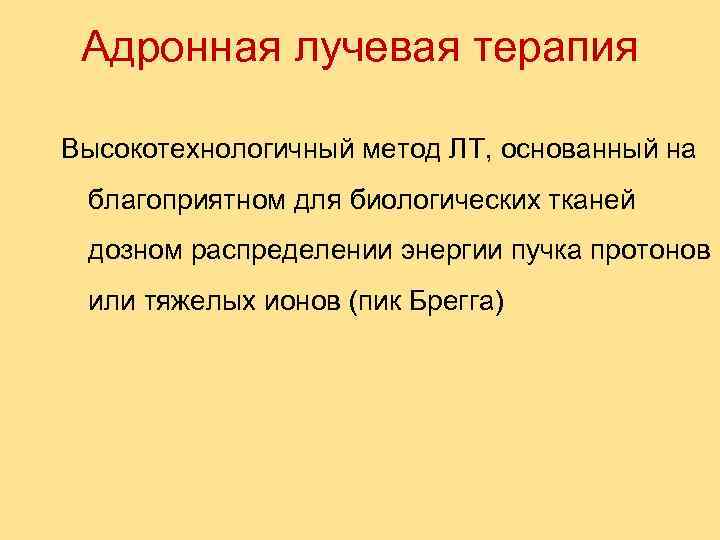 Адронная лучевая терапия

Высокотехнологичный метод ЛТ, основанный на благоприятном для биологических тканей дозном распределении энергии пучка протонов или тяжелых ионов (пик Брегга)